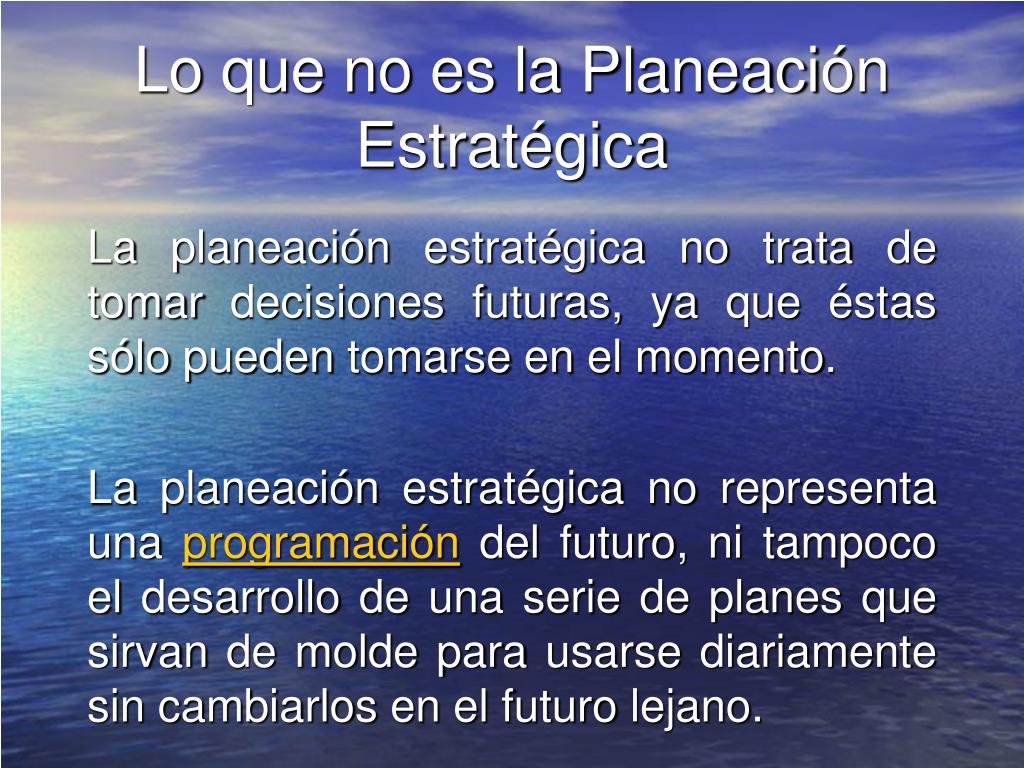 Lo que no es la Planeación Estratégica

La planeación estratégica no trata de tomar decisiones futuras, ya que éstas sólo pueden tomarse en el momento.

La planeación estratégica no representa una programación del futuro, ni tampoco el desarrollo de una serie de planes que sirvan de molde para usarse diariamente sin cambiarlos en el futuro lejano.